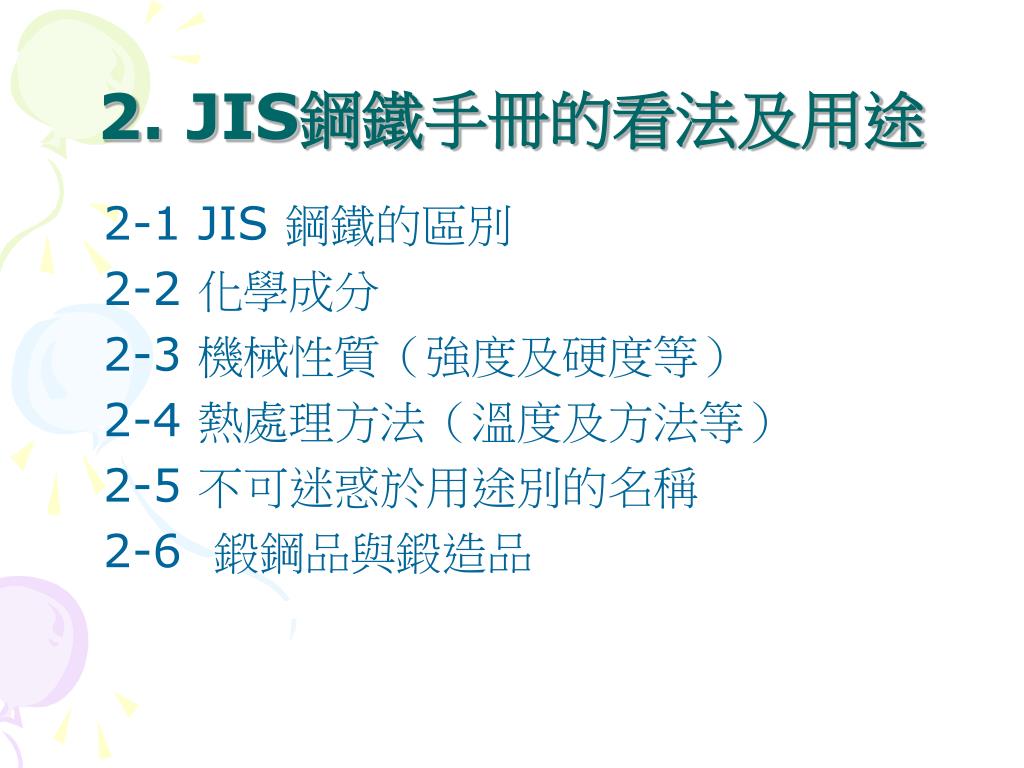 2. JIS鋼鐵手冊的看法及用途

2-1 JIS 鋼鐵的區別
2-2 化學成分
2-3 機械性質（強度及硬度等）
2-4 熱處理方法（溫度及方法等）
2-5 不可迷惑於用途別的名稱
2-6 鍛鋼品與鍛造品